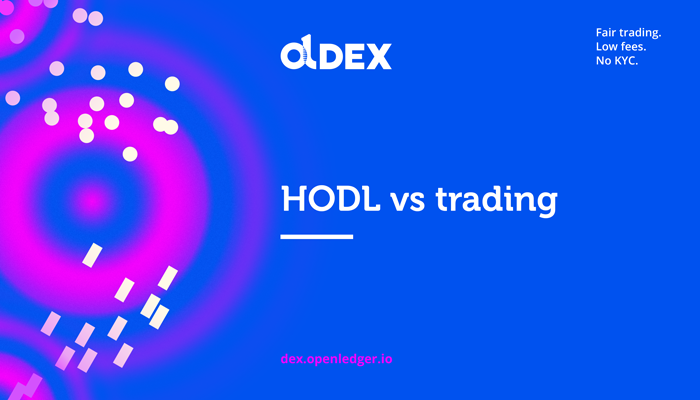 OLDEX

Fair trading.
Low fees.
No KYC.

HODL vs trading

dex.openledger.io